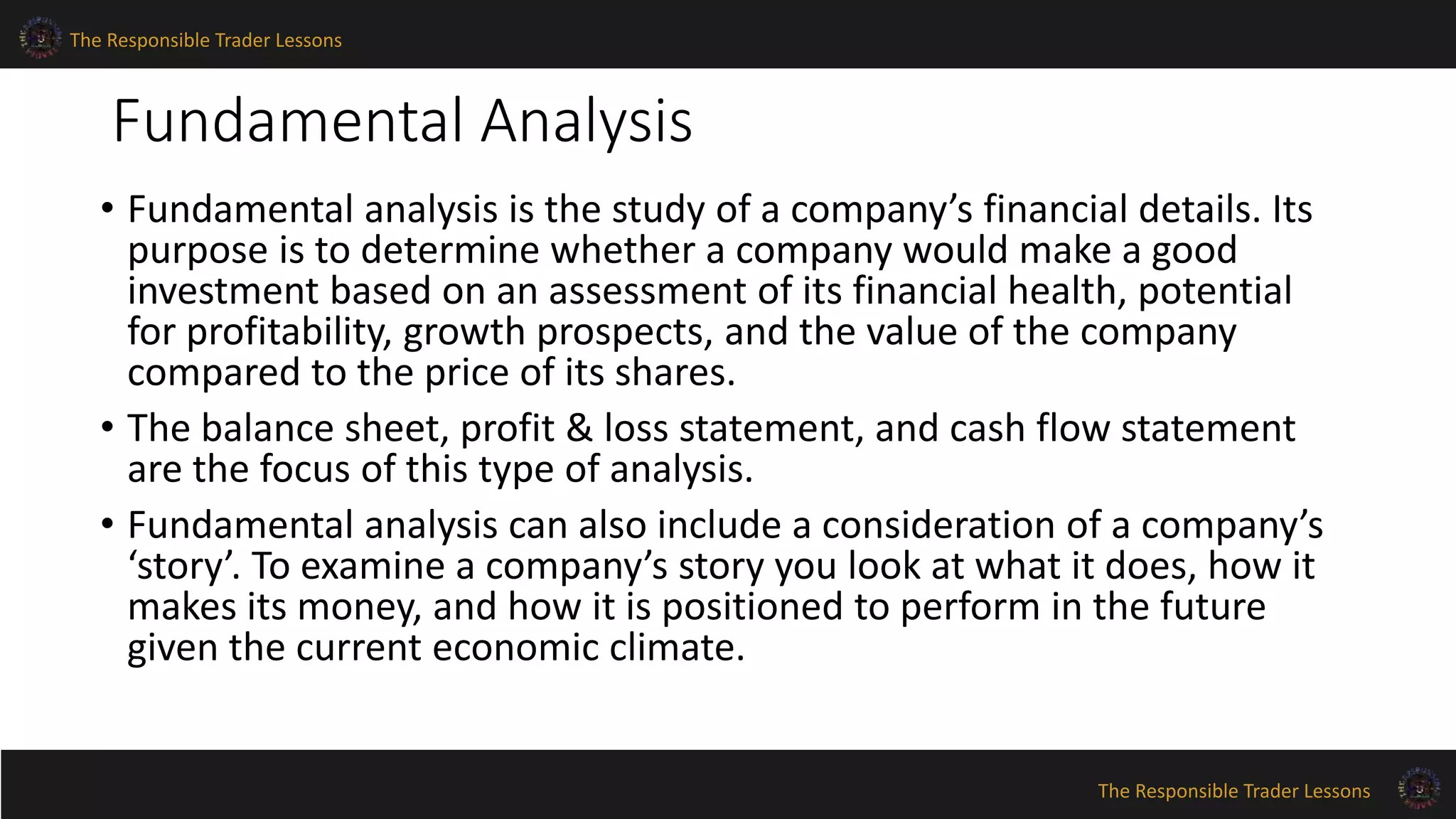 The Responsible Trader Lessons

Fundamental Analysis

• Fundamental analysis is the study of a company's financial details. Its purpose is to determine whether a company would make a good investment based on an assessment of its financial health, potential for profitability, growth prospects, and the value of the company compared to the price of its shares.

• The balance sheet, profit & loss statement, and cash flow statement are the focus of this type of analysis.

• Fundamental analysis can also include a consideration of a company's 'story'. To examine a company's story you look at what it does, how it makes its money, and how it is positioned to perform in the future given the current economic climate.

The Responsible Trader Lessons